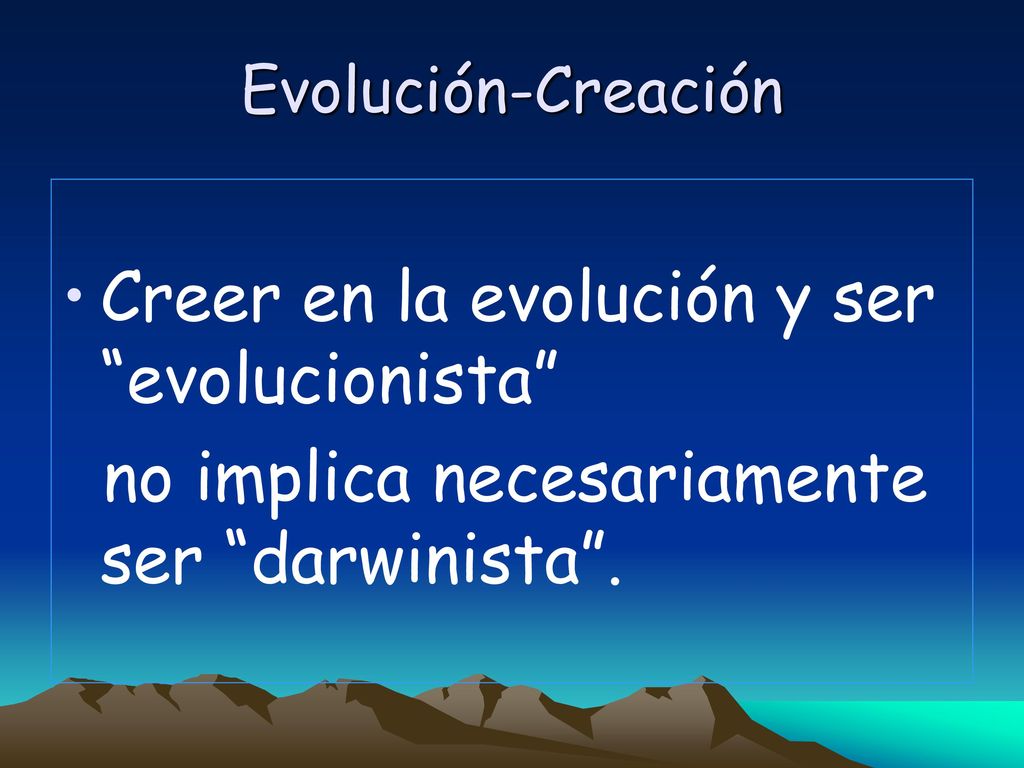 Evolución-Creación

• Creer en la evolución y ser “evolucionista”
no implica necesariamente ser “darwinista”.